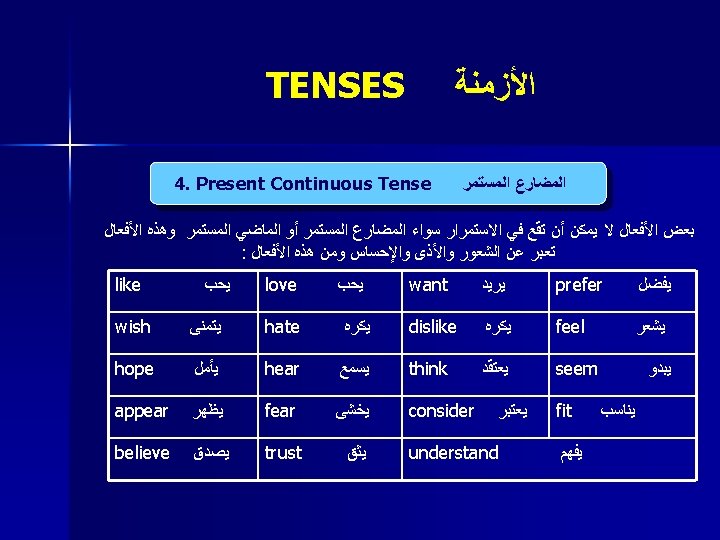 TENSES الأزمنة

4. Present Continuous Tense المضارع المستمر

بعض الأفعال لا يمكن أن تقع في الاستمرار سواء المضارع المستمر أو الماضي المستمر وهذه الأفعال تعبر عن الشعور والأذى والإحساس ومن هذه الأفعال :

| like يحب | love يحب | want يريد | prefer يفضل |
|---|---|---|---|
| wish يتمنى | hate يكره | dislike يكره | feel يشعر |
| hope يأمل | hear يسمع | think يعتقد | seem يبدو |
| appear يظهر | fear يخشى | consider يعتبر | fit يناسب |
| believe يصدق | trust يثق | understand يفهم | |